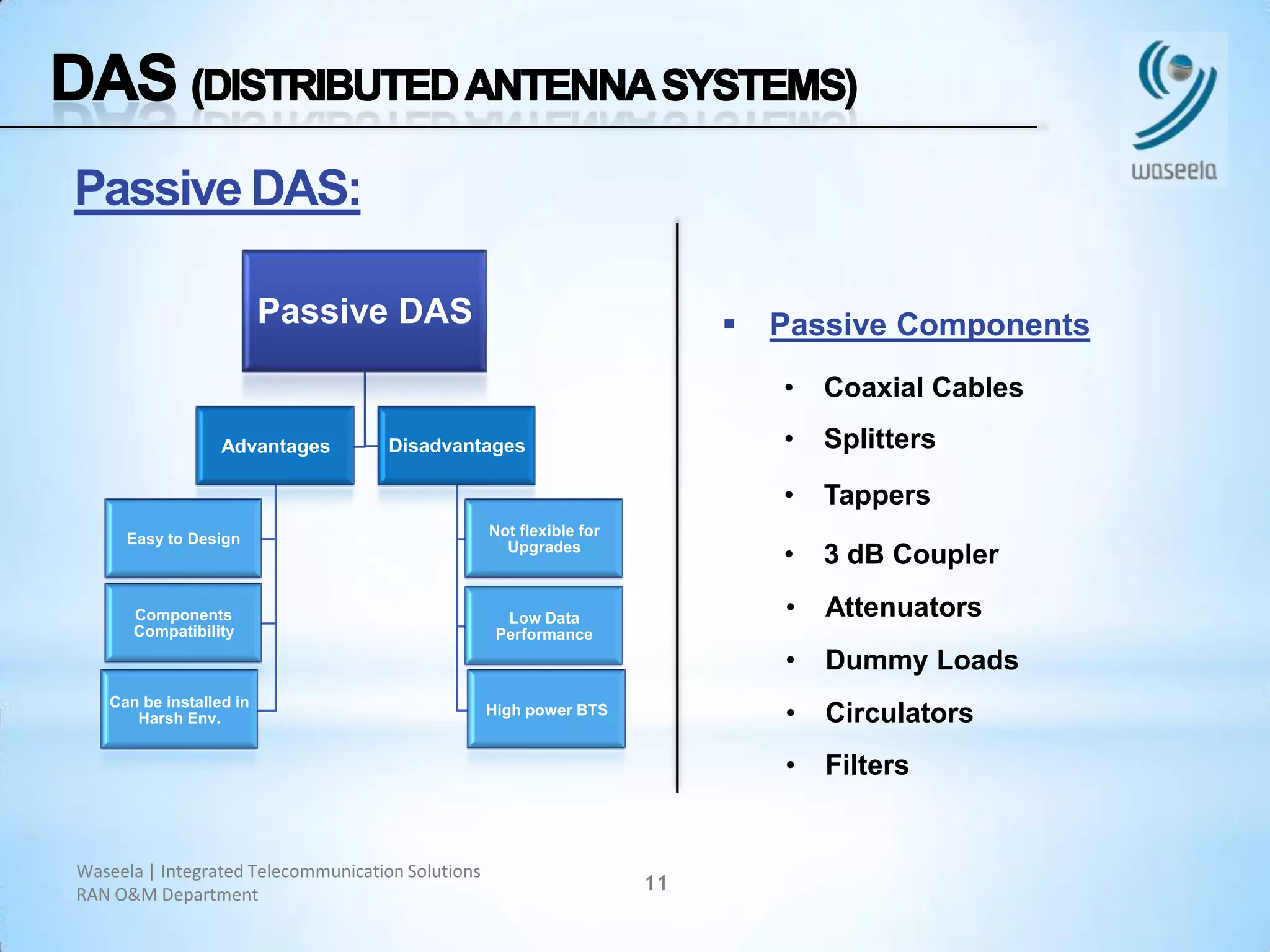 DAS (DISTRIBUTED ANTENNA SYSTEMS)

waseela

Passive DAS:

Passive DAS

Advantages

Disadvantages

Easy to Design

Components Compatibility

Can be installed in Harsh Env.

Not flexible for Upgrades

Low Data Performance

High power BTS

▪ Passive Components

• Coaxial Cables
• Splitters
• Tappers
• 3 dB Coupler
• Attenuators
• Dummy Loads
• Circulators
• Filters

Waseela | Integrated Telecommunication Solutions
RAN O&M Department

11